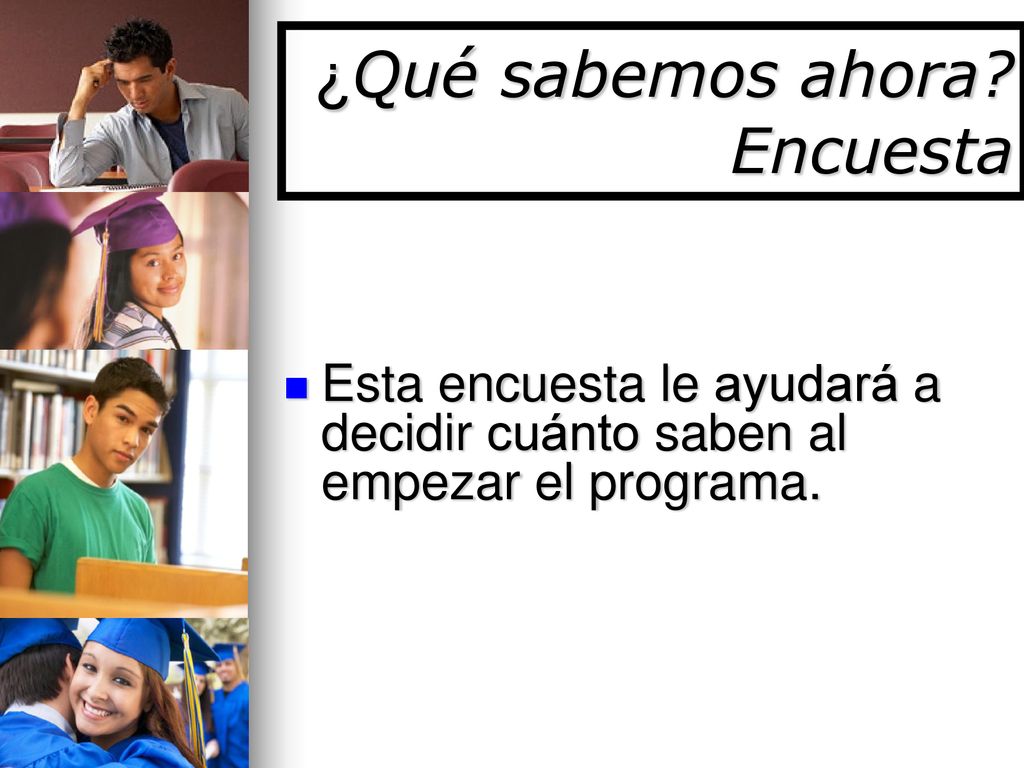 ¿Qué sabemos ahora? Encuesta

Esta encuesta le ayudará a decidir cuánto saben al empezar el programa.